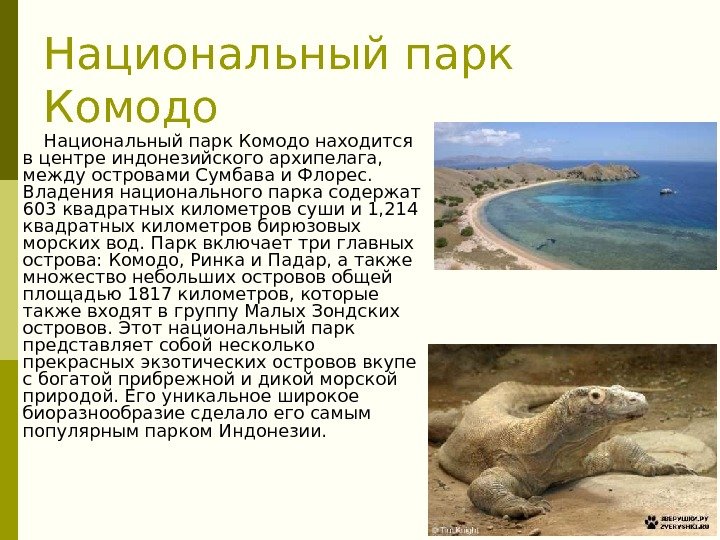 Национальный парк Комодо

Национальный парк Комодо находится в центре индонезийского архипелага, между островами Сумбава и Флорес. Владения национального парка содержат 603 квадратных километров суши и 1,214 квадратных километров бирюзовых морских вод. Парк включает три главных острова: Комодо, Ринка и Падар, а также множество небольших островов общей площадью 1817 километров, которые также входят в группу Малых Зондских островов. Этот национальный парк представляет собой несколько прекрасных экзотических островов вкупе с богатой прибрежной и дикой морской природой. Его уникальное широкое биоразнообразие сделало его самым популярным парком Индонезии.

© Tim Knight

ЗВЕРУШКИ.РУ
ZVERYSHKI.RU